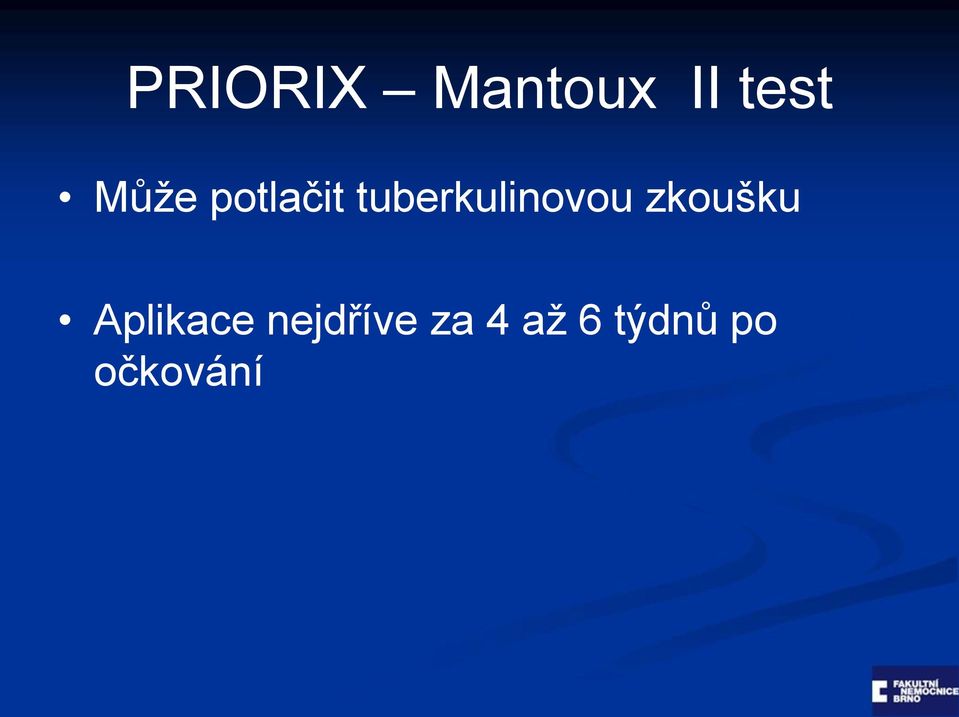 PRIORIX – Mantoux II test

• Může potlačit tuberkulinovou zkoušku

• Aplikace nejdříve za 4 až 6 týdnů po očkování

FAKULTNÍ NEMOCNICE BRNO